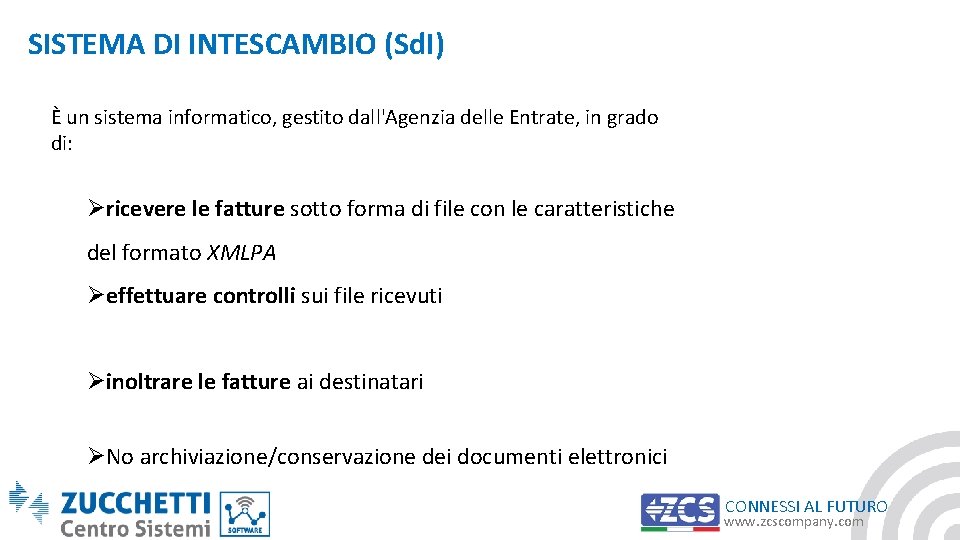 SISTEMA DI INTESCAMBIO (SdI)

È un sistema informatico, gestito dall'Agenzia delle Entrate, in grado di:

➢ricevere le fatture sotto forma di file con le caratteristiche del formato XMLPA

➢effettuare controlli sui file ricevuti

➢inoltrare le fatture ai destinatari

➢No archiviazione/conservazione dei documenti elettronici

ZUCCHETTI Centro Sistemi

SOFTWARE

ZCS

CONNESSI AL FUTURO
www.zcscompany.com